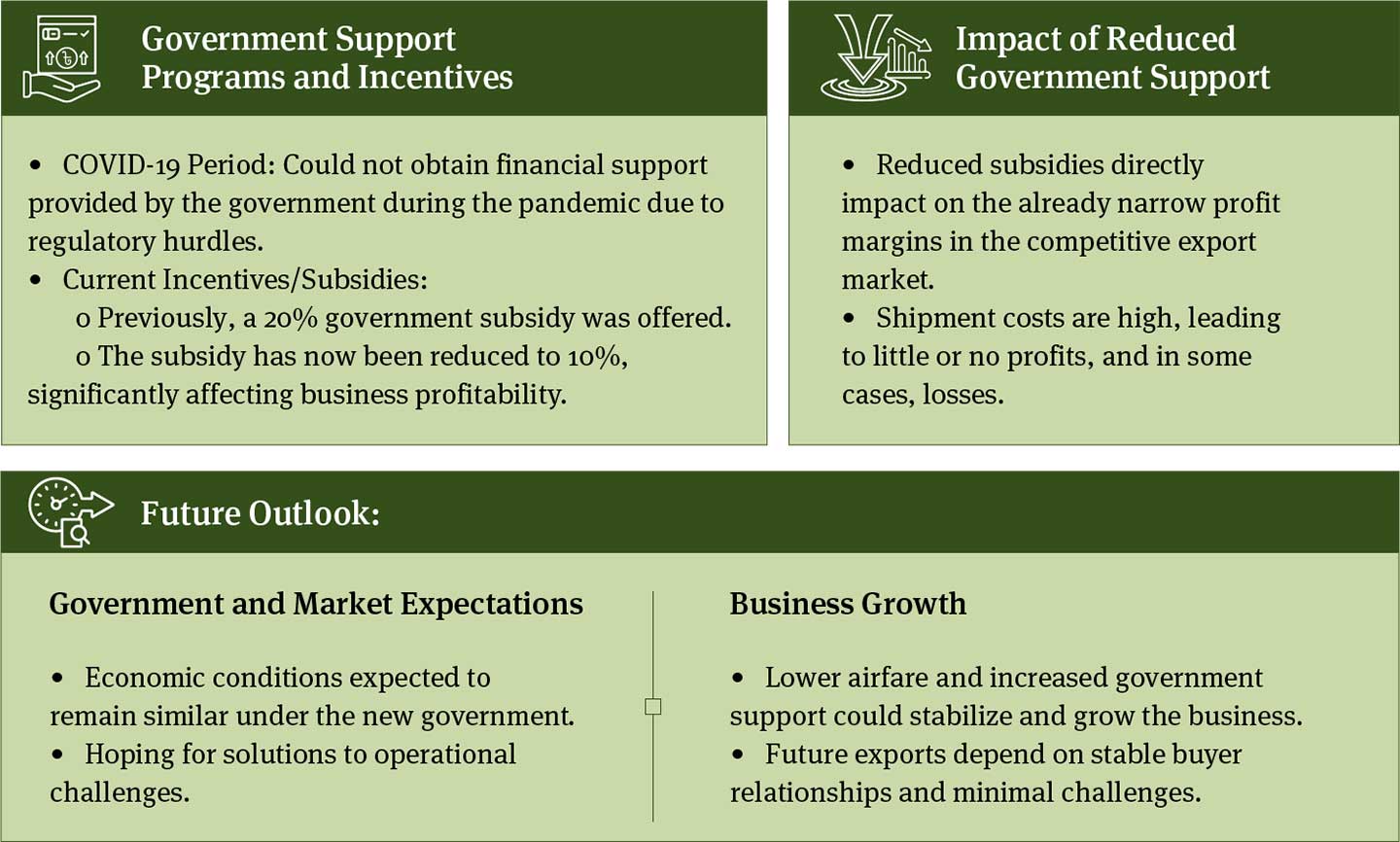 Government Support Programs and Incentives

• COVID-19 Period: Could not obtain financial support provided by the government during the pandemic due to regulatory hurdles.
• Current Incentives/Subsidies:
o Previously, a 20% government subsidy was offered.
o The subsidy has now been reduced to 10%, significantly affecting business profitability.

Impact of Reduced Government Support

• Reduced subsidies directly impact on the already narrow profit margins in the competitive export market.
• Shipment costs are high, leading to little or no profits, and in some cases, losses.

Future Outlook:

Government and Market Expectations

• Economic conditions expected to remain similar under the new government.
• Hoping for solutions to operational challenges.

Business Growth

• Lower airfare and increased government support could stabilize and grow the business.
• Future exports depend on stable buyer relationships and minimal challenges.